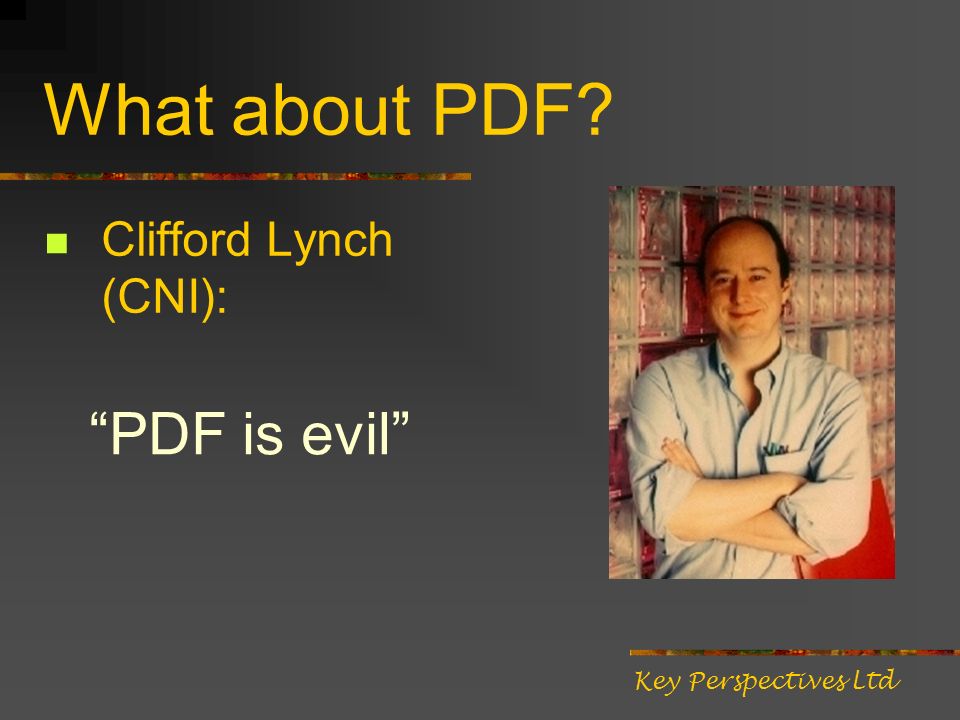 What about PDF?

Clifford Lynch (CNI):

“PDF is evil”

Key Perspectives Ltd